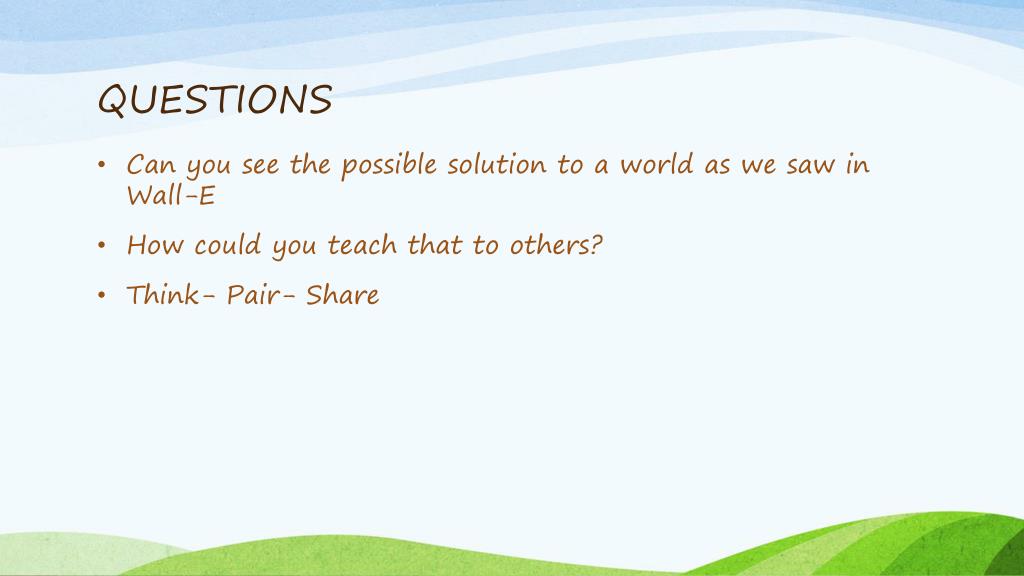 QUESTIONS

• Can you see the possible solution to a world as we saw in Wall-E

• How could you teach that to others?

• Think- Pair- Share